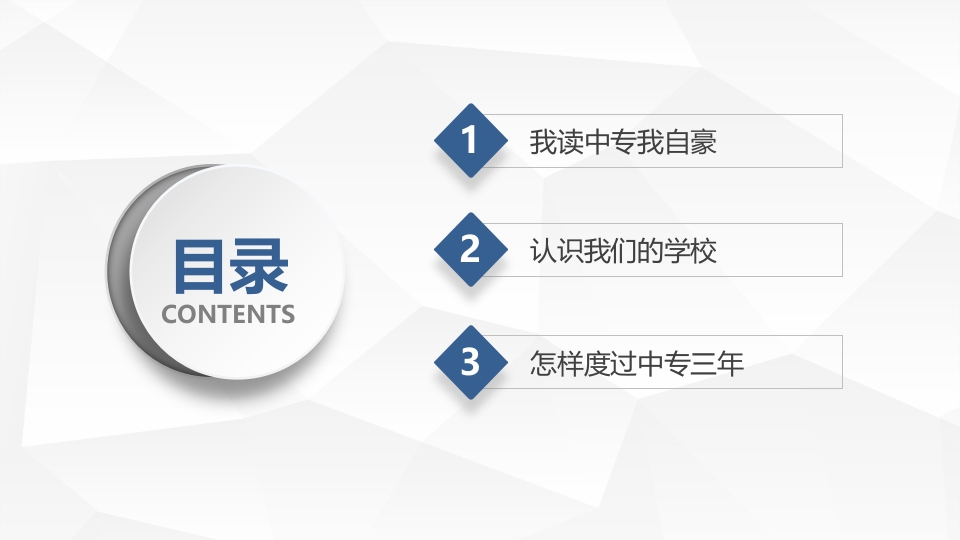 目录
CONTENTS

1 我读中专我自豪

2 认识我们的学校

3 怎样度过中专三年